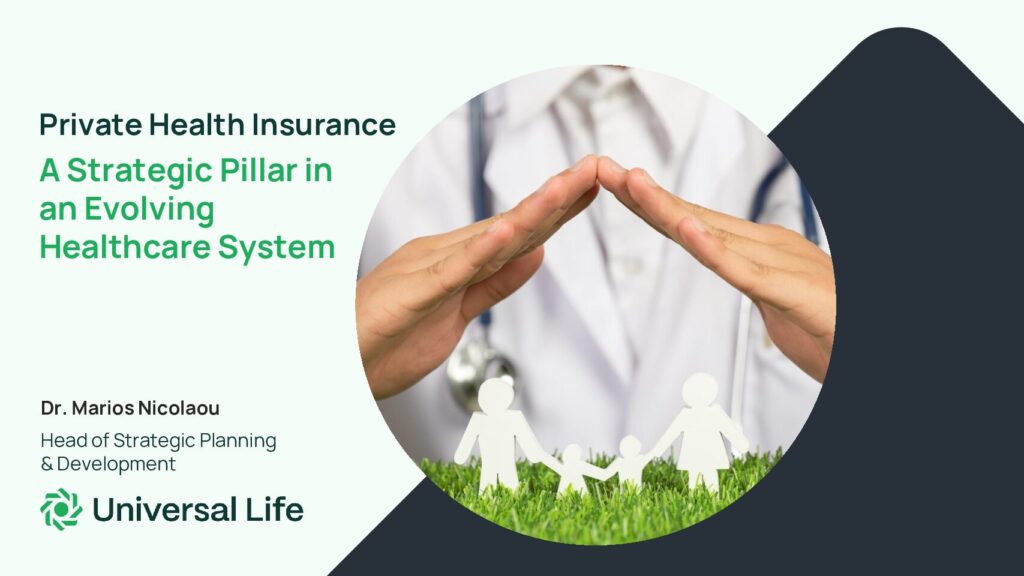 Private Health Insurance

A Strategic Pillar in an Evolving Healthcare System

Dr. Marios Nicolaou

Head of Strategic Planning & Development

Universal Life